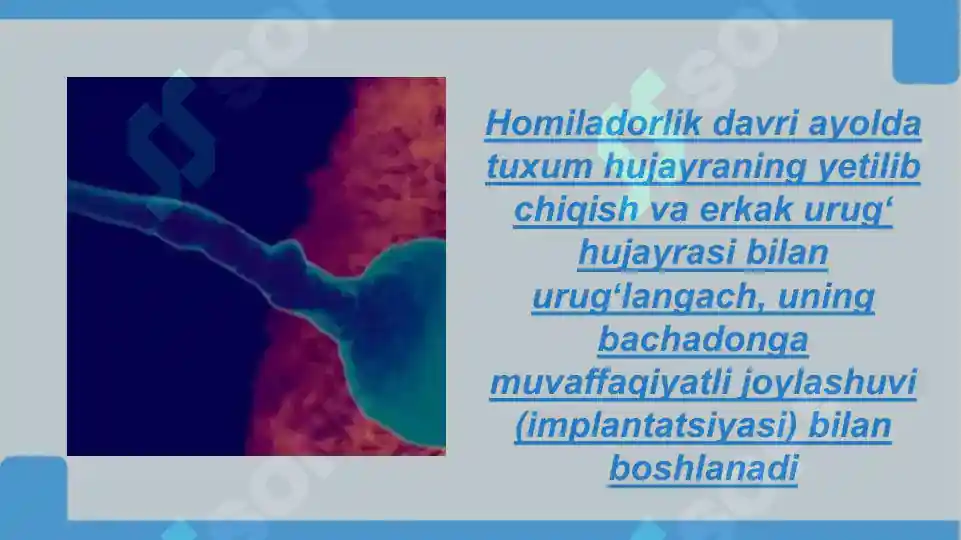 Homiladorlik davri ayolda tuxum hujayraning yetilib chiqish va erkak urug‘ hujayrasi bilan urug‘langach, uning bachadonga muvaffaqiyatli joylashuvi (implantatsiyasi) bilan boshlanadi